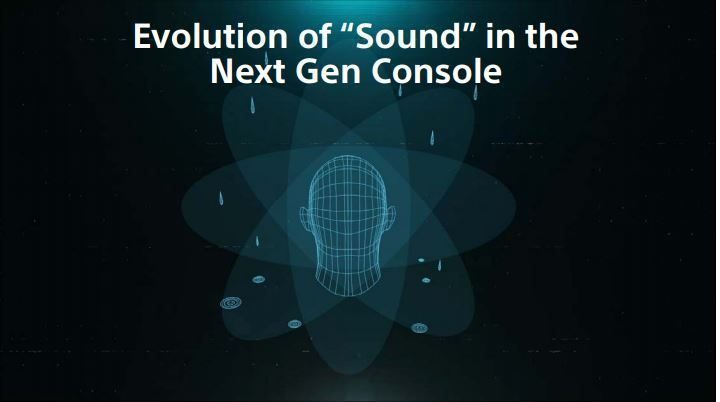 Evolution of “Sound” in the Next Gen Console